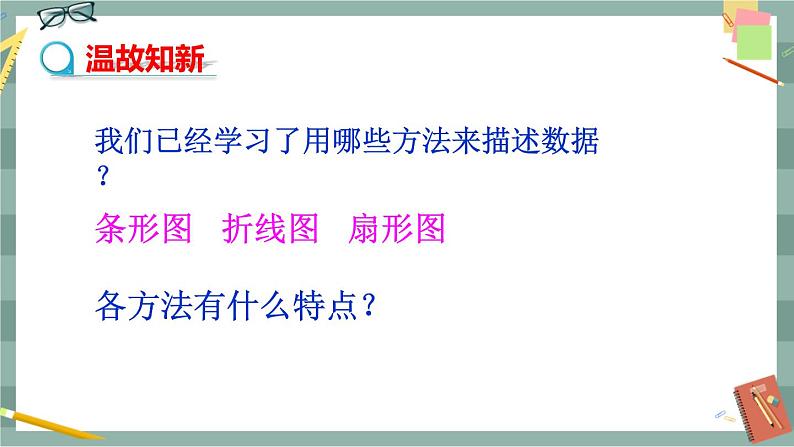 温故知新

我们已经学习了用哪些方法来描述数据？

条形图　折线图　扇形图

各方法有什么特点？